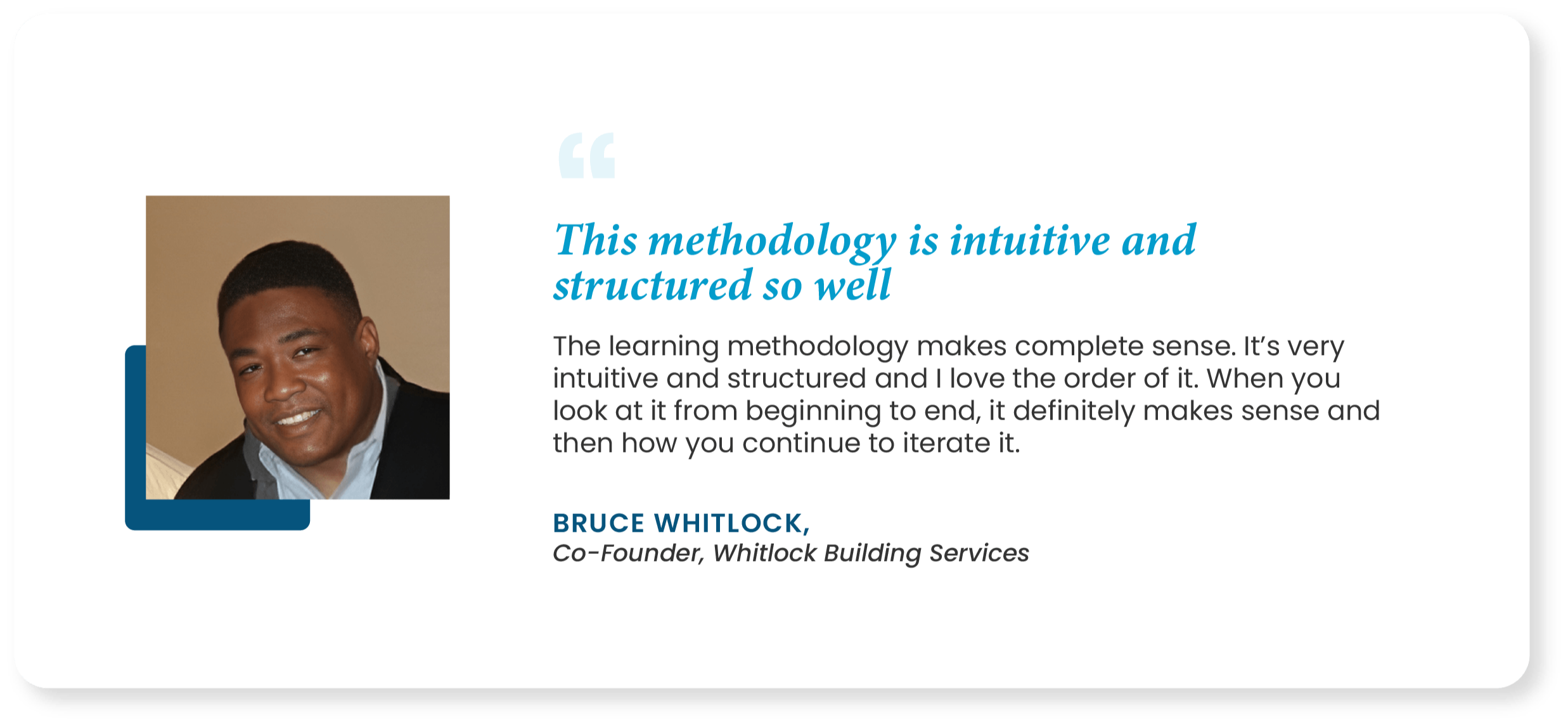 “

This methodology is intuitive and structured so well

The learning methodology makes complete sense. It’s very intuitive and structured and I love the order of it. When you look at it from beginning to end, it definitely makes sense and then how you continue to iterate it.

BRUCE WHITLOCK,
Co-Founder, Whitlock Building Services